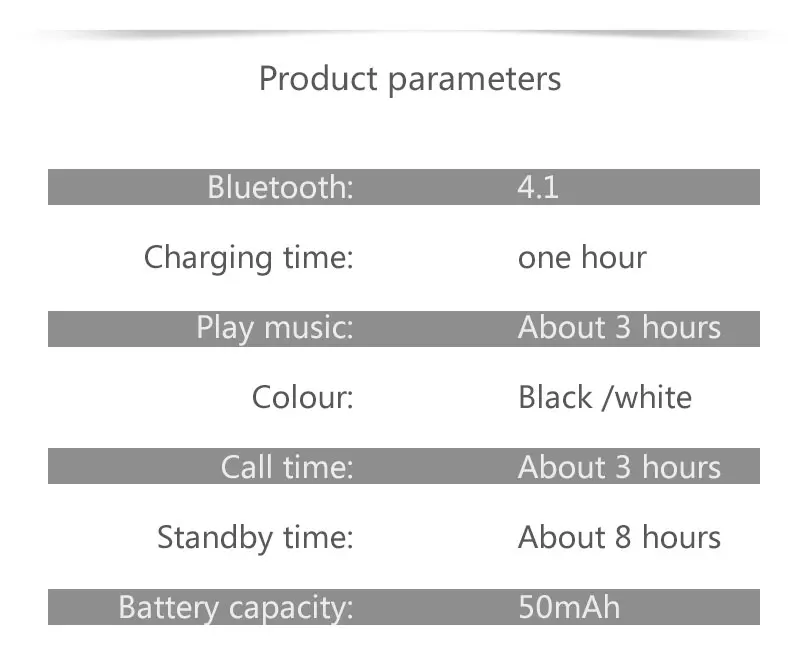 Product parameters

| | |
|---|---|
| Bluetooth: | 4.1 |
| Charging time: | one hour |
| Play music: | About 3 hours |
| Colour: | Black /white |
| Call time: | About 3 hours |
| Standby time: | About 8 hours |
| Battery capacity: | 50mAh |